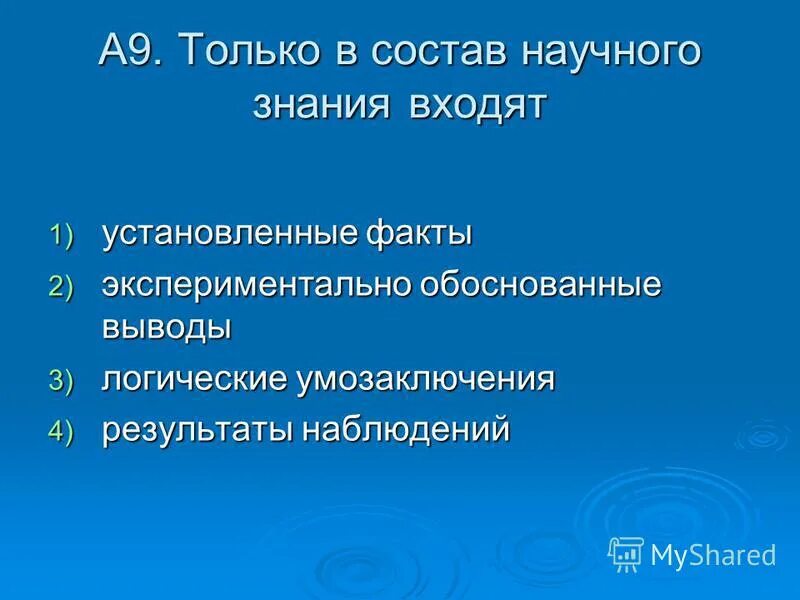 А9. Только в состав научного знания входят

1) установленные факты
2) экспериментально обоснованные выводы
3) логические умозаключения
4) результаты наблюдений

MyShared